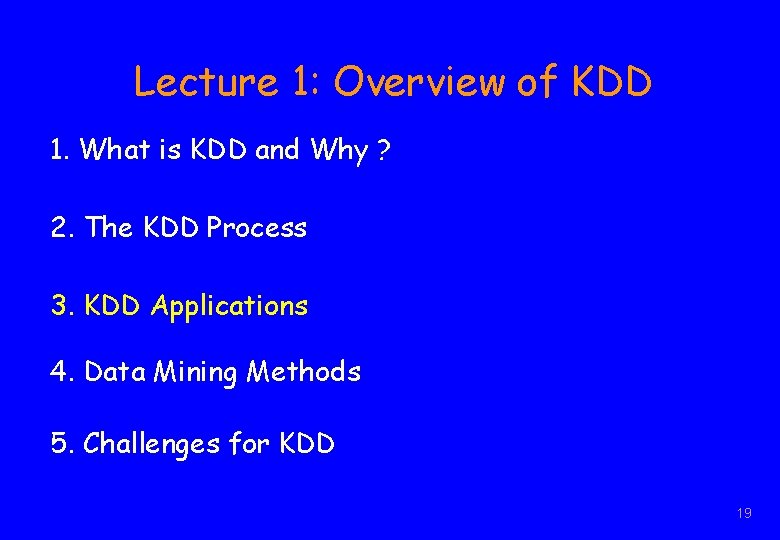 Lecture 1: Overview of KDD

1. What is KDD and Why ?

2. The KDD Process

3. KDD Applications

4. Data Mining Methods

5. Challenges for KDD

19